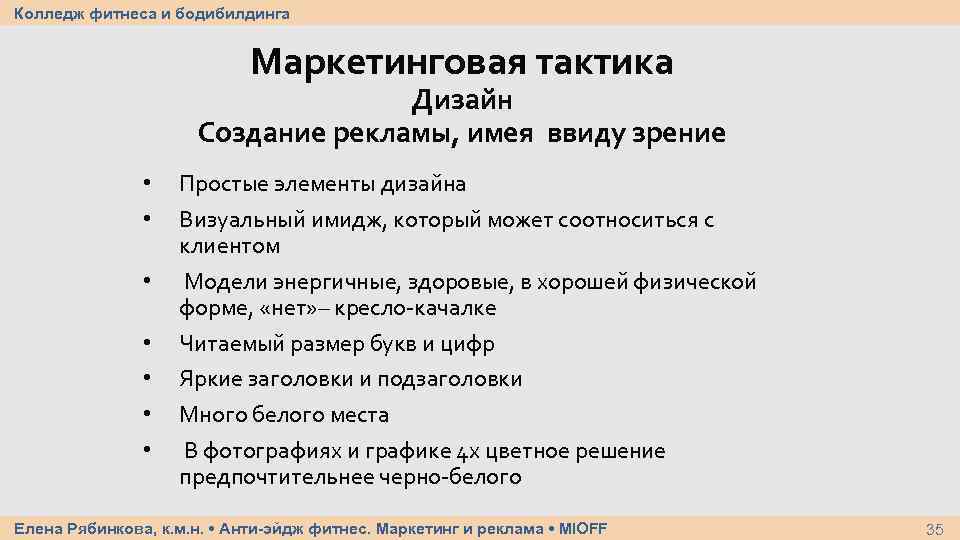 Колледж фитнеса и бодибилдинга

Маркетинговая тактика
Дизайн
Создание рекламы, имея ввиду зрение

• Простые элементы дизайна
• Визуальный имидж, который может соотноситься с клиентом
• Модели энергичные, здоровые, в хорошей физической форме, «нет»– кресло-качалке
• Читаемый размер букв и цифр
• Яркие заголовки и подзаголовки
• Много белого места
• В фотографиях и графике 4х цветное решение предпочтительнее черно-белого

Елена Рябинкова, к.м.н. • Анти-эйдж фитнес. Маркетинг и реклама • MIOFF
35